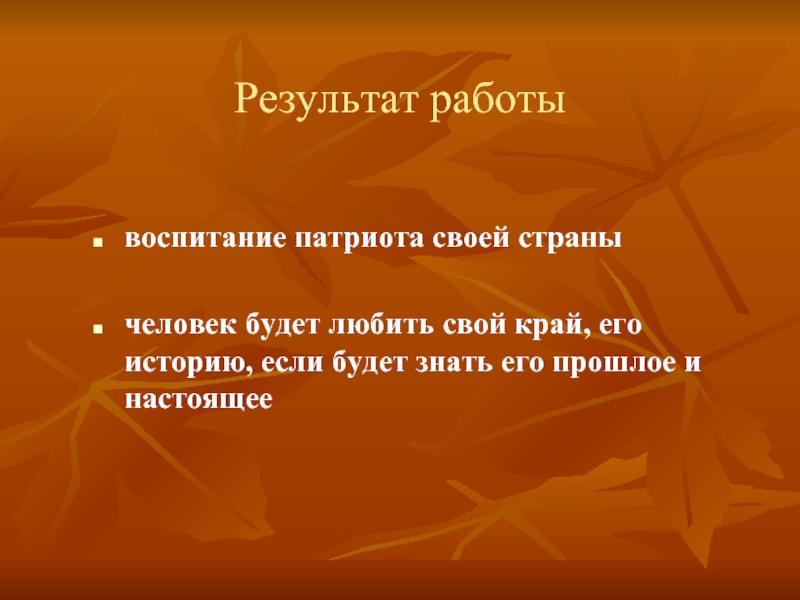 Результат работы

- воспитание патриота своей страны

- человек будет любить свой край, его историю, если будет знать его прошлое и настоящее